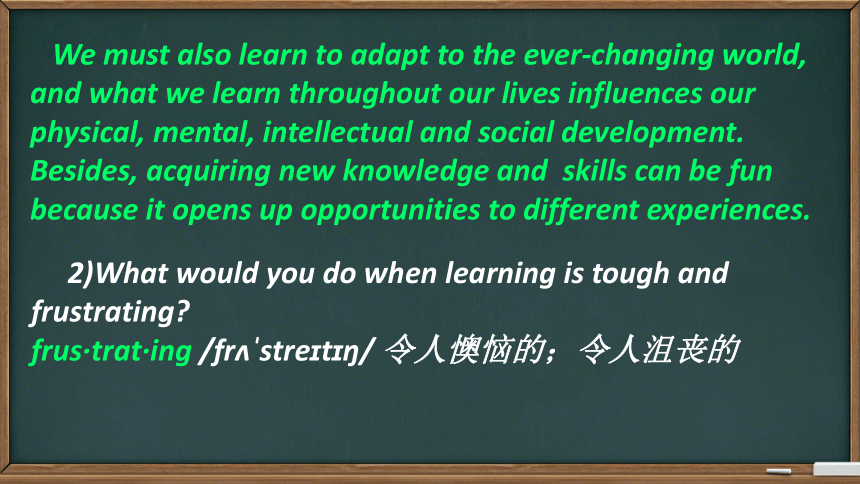 We must also learn to adapt to the ever-changing world, and what we learn throughout our lives influences our physical, mental, intellectual and social development. Besides, acquiring new knowledge and skills can be fun because it opens up opportunities to different experiences.

2)What would you do when learning is tough and frustrating?
frus·trat·ing /frʌˈstreɪtɪŋ/ 令人懊恼的；令人沮丧的